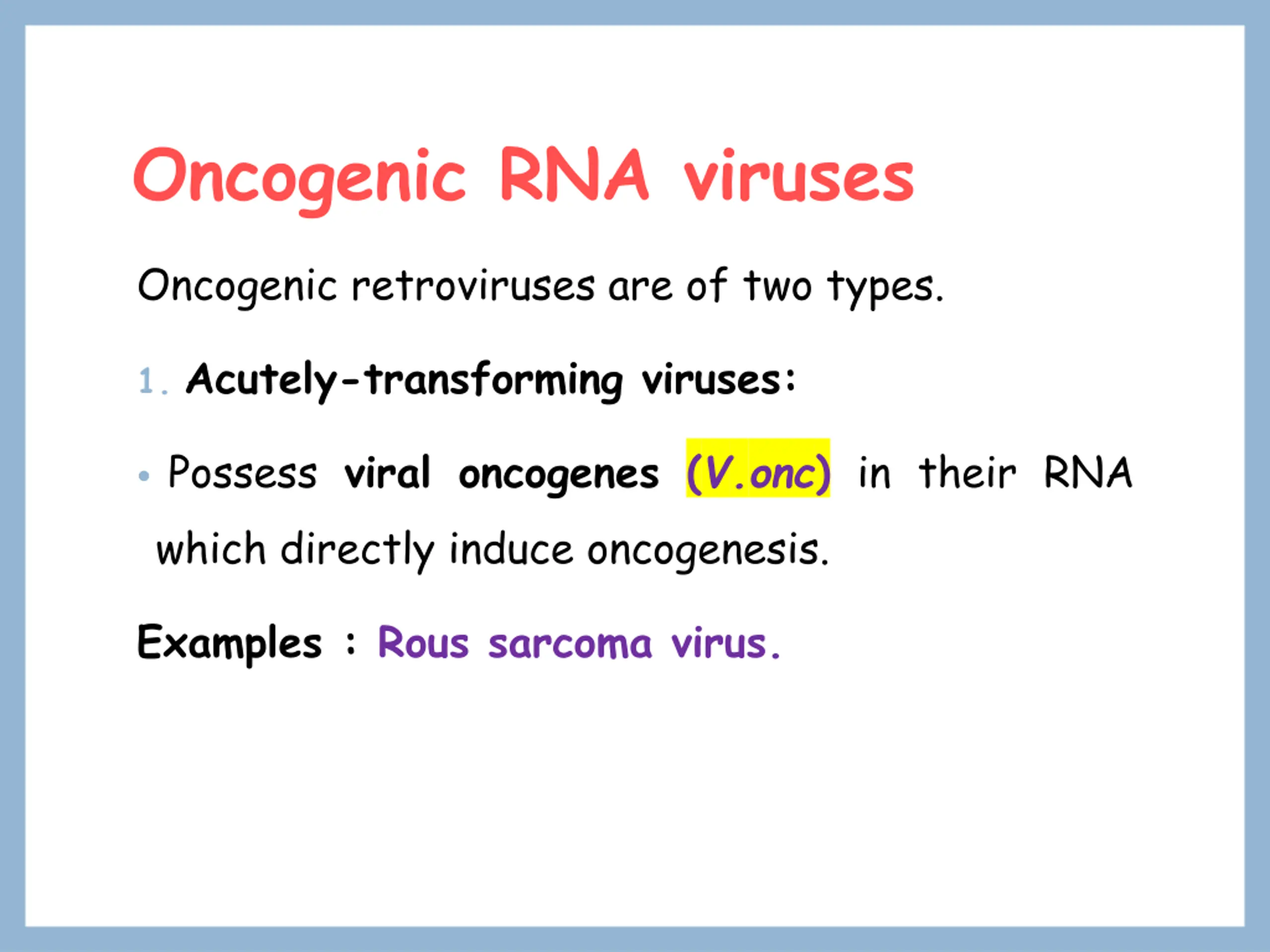 Oncogenic RNA viruses

Oncogenic retroviruses are of two types.

1. Acutely-transforming viruses:

• Possess viral oncogenes (V.onc) in their RNA which directly induce oncogenesis.

Examples : Rous sarcoma virus.